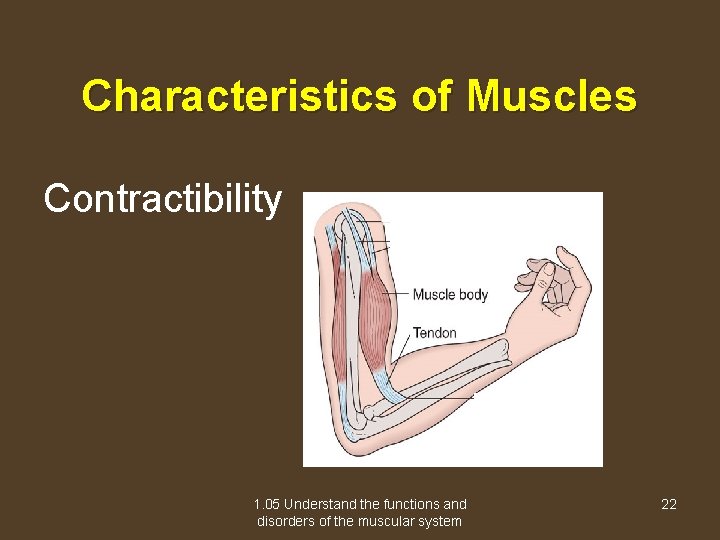 Characteristics of Muscles

Contractibility

Muscle body

Tendon

1.05 Understand the functions and disorders of the muscular system

22